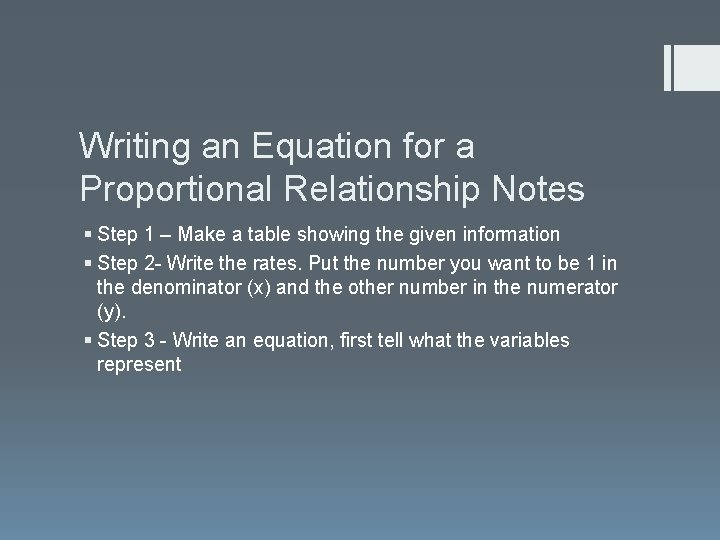 Writing an Equation for a Proportional Relationship Notes

▪ Step 1 – Make a table showing the given information

▪ Step 2- Write the rates. Put the number you want to be 1 in the denominator (x) and the other number in the numerator (y).

▪ Step 3 - Write an equation, first tell what the variables represent